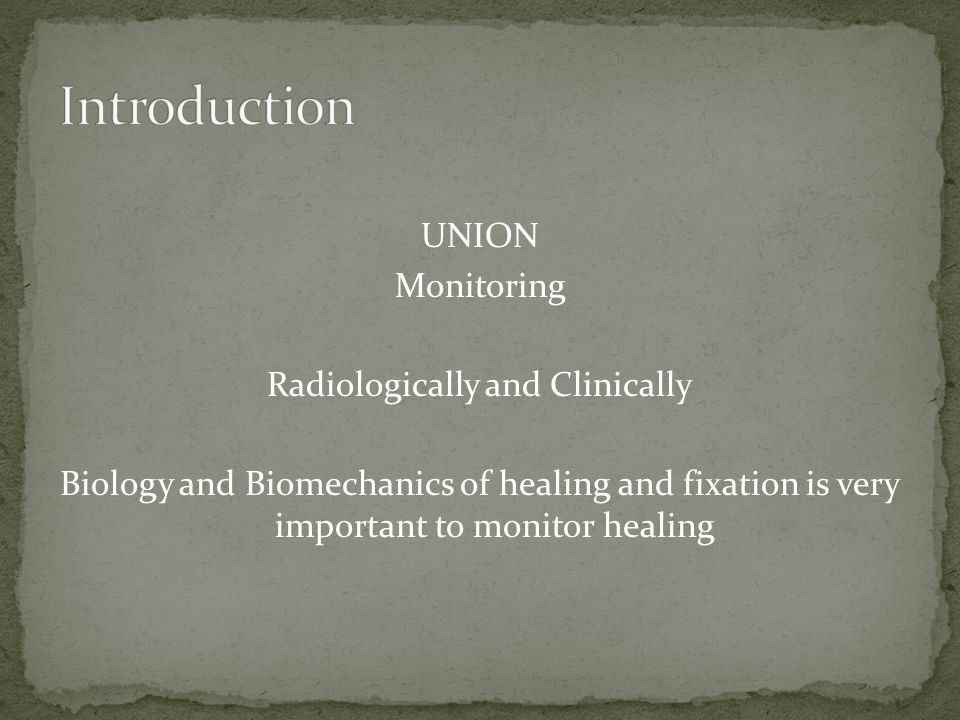 Introduction

UNION
Monitoring

Radiologically and Clinically

Biology and Biomechanics of healing and fixation is very important to monitor healing